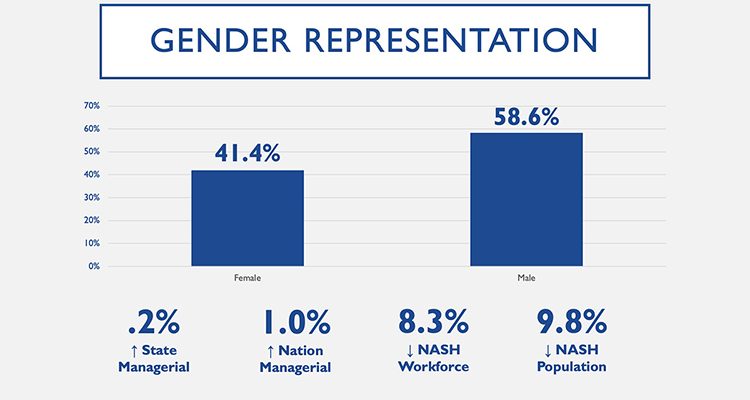 GENDER REPRESENTATION

70%
60%
50%
40%
30%
20%
10%
0%

41.4%
58.6%

Female
Male

.2%
↑ State Managerial

1.0%
↑ Nation Managerial

8.3%
↓ NASH Workforce

9.8%
↓ NASH Population